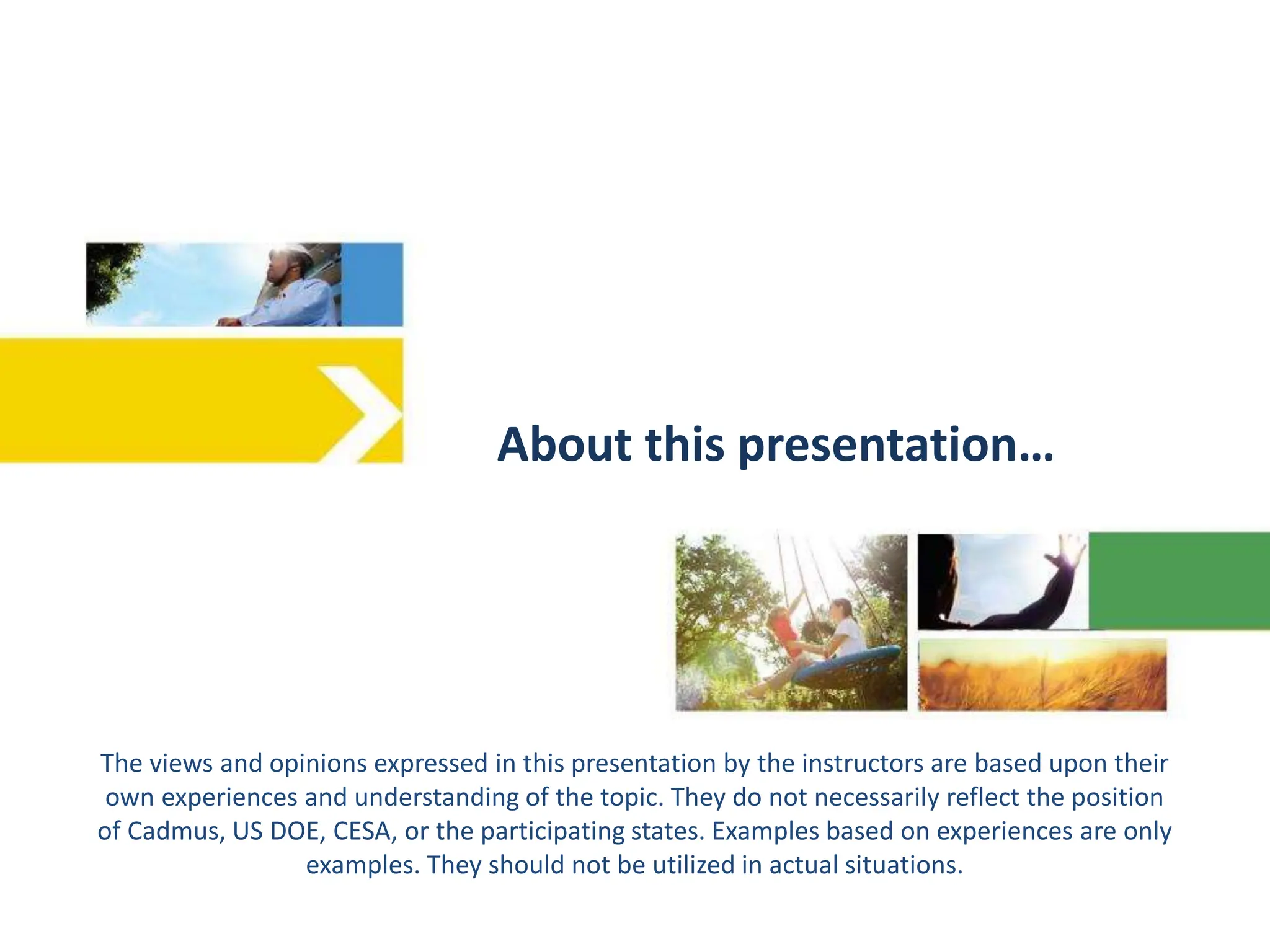 About this presentation…

The views and opinions expressed in this presentation by the instructors are based upon their own experiences and understanding of the topic. They do not necessarily reflect the position of Cadmus, US DOE, CESA, or the participating states. Examples based on experiences are only examples. They should not be utilized in actual situations.